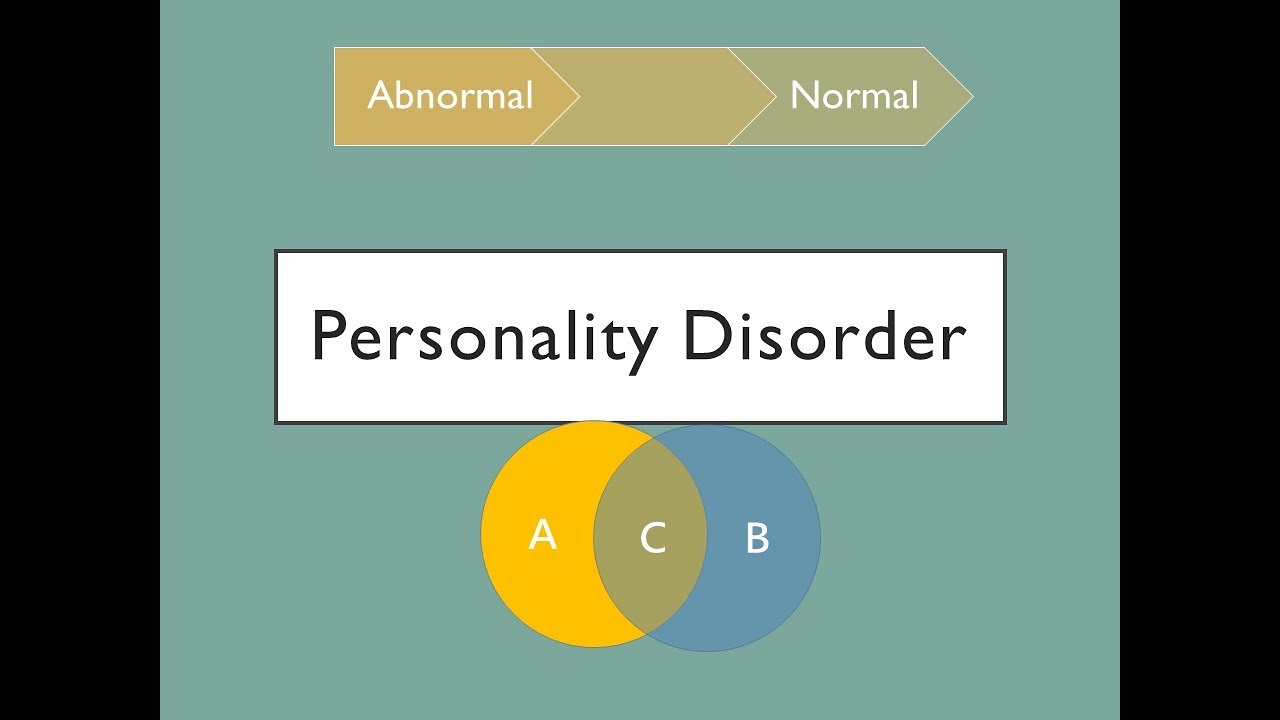 Abnormal Normal

Personality Disorder

A C B